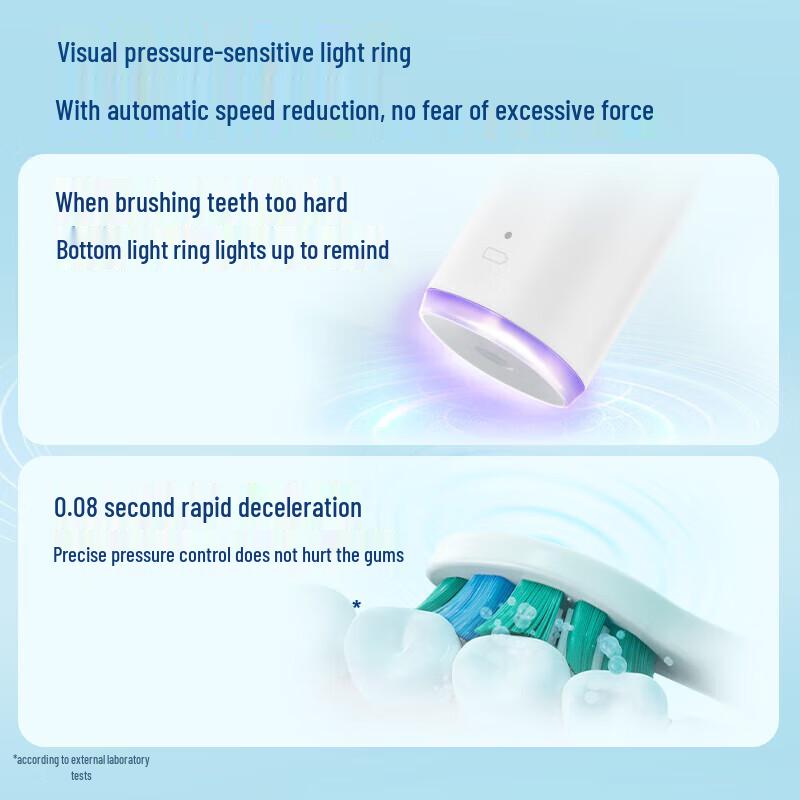 Visual pressure-sensitive light ring

With automatic speed reduction, no fear of excessive force

When brushing teeth too hard

Bottom light ring lights up to remind

0.08 second rapid deceleration

Precise pressure control does not hurt the gums

*

*according to external laboratory tests